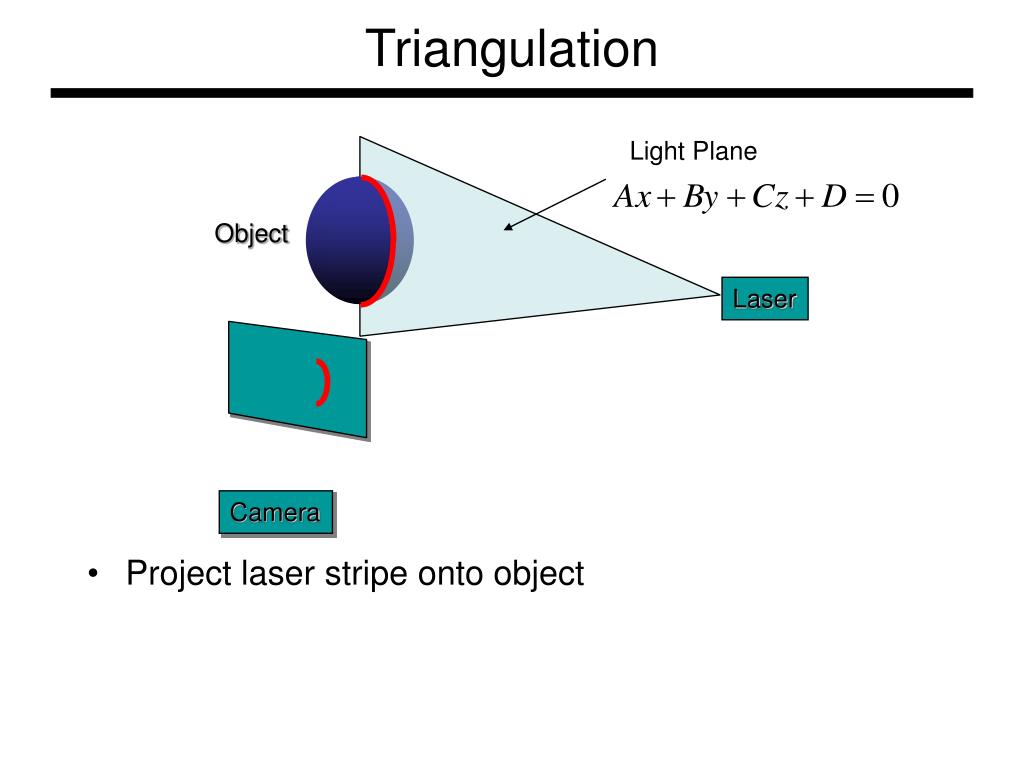 Triangulation

Light Plane

$Ax + By + Cz + D = 0$

Object

Laser

Camera

• Project laser stripe onto object